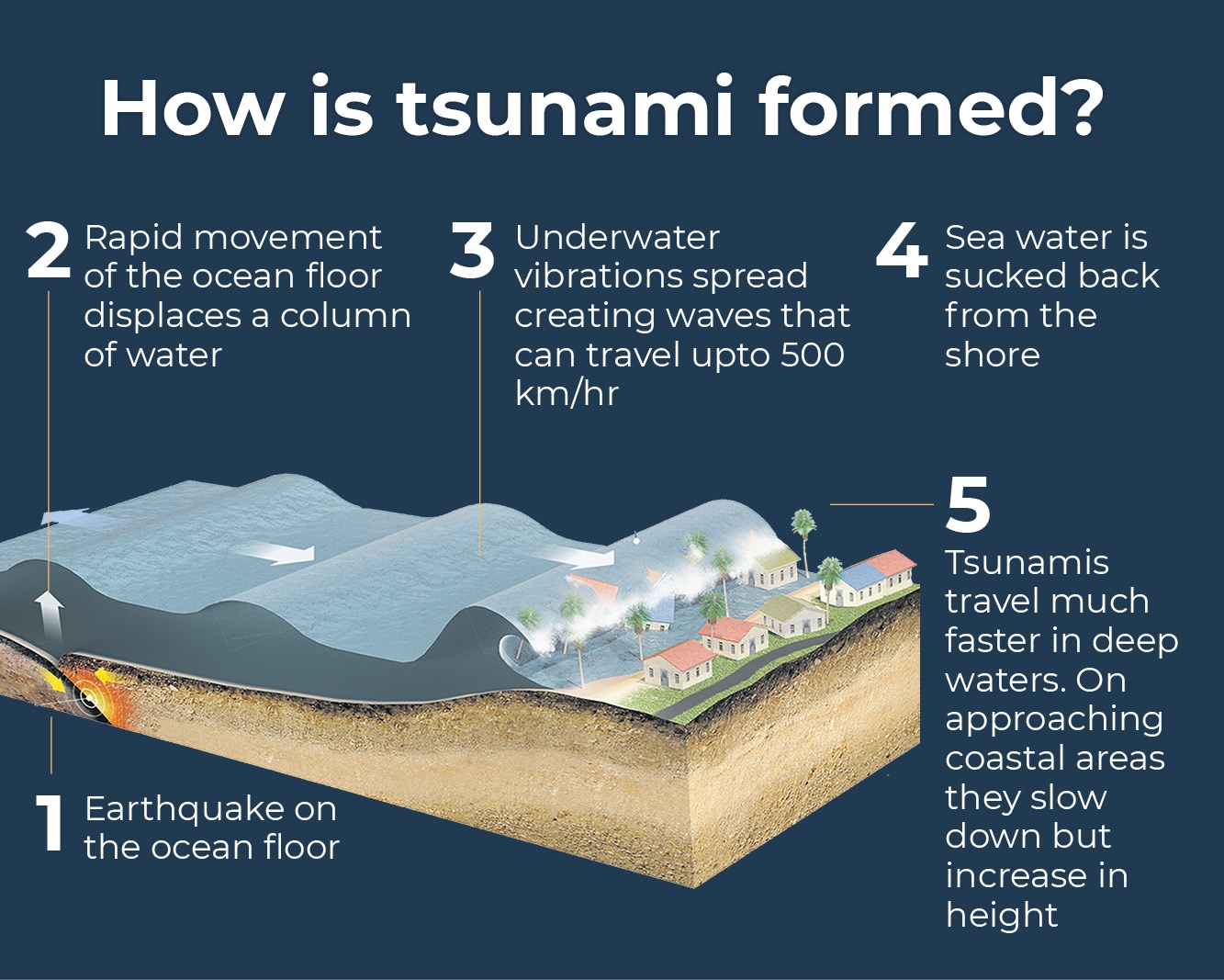 How is tsunami formed?

2 Rapid movement of the ocean floor displaces a column of water

3 Underwater vibrations spread creating waves that can travel upto 500 km/hr

4 Sea water is sucked back from the shore

5 Tsunamis travel much faster in deep waters. On approaching coastal areas they slow down but increase in height

1 Earthquake on the ocean floor